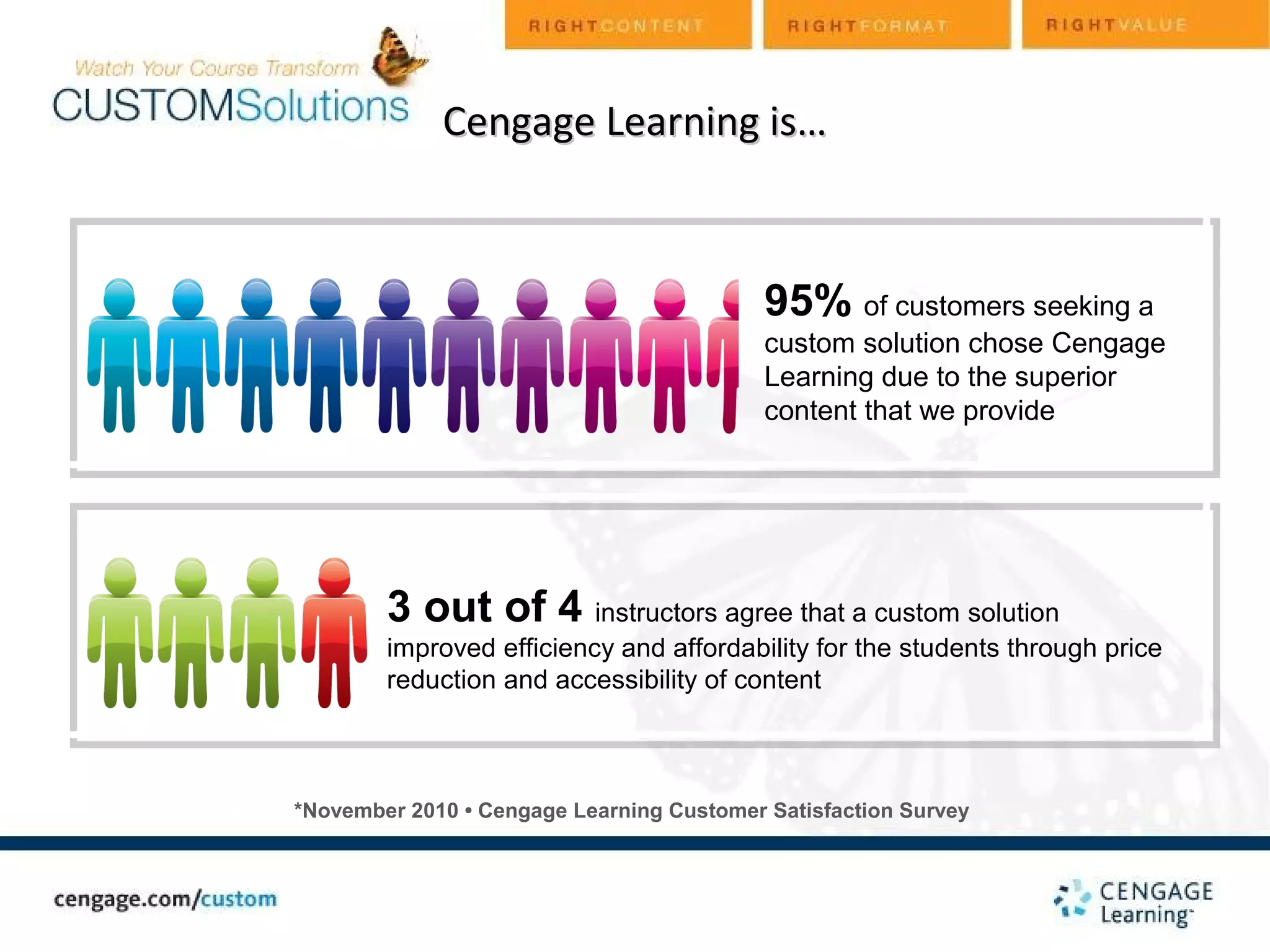 RIGHTCONTENT RIGHTFORMAT RIGHTVALUE

Watch Your Course Transform

CUSTOMSolutions

Cengage Learning is…

95% of customers seeking a custom solution chose Cengage Learning due to the superior content that we provide

3 out of 4 instructors agree that a custom solution improved efficiency and affordability for the students through price reduction and accessibility of content

*November 2010 • Cengage Learning Customer Satisfaction Survey

cengage.com/custom

CENGAGE Learning